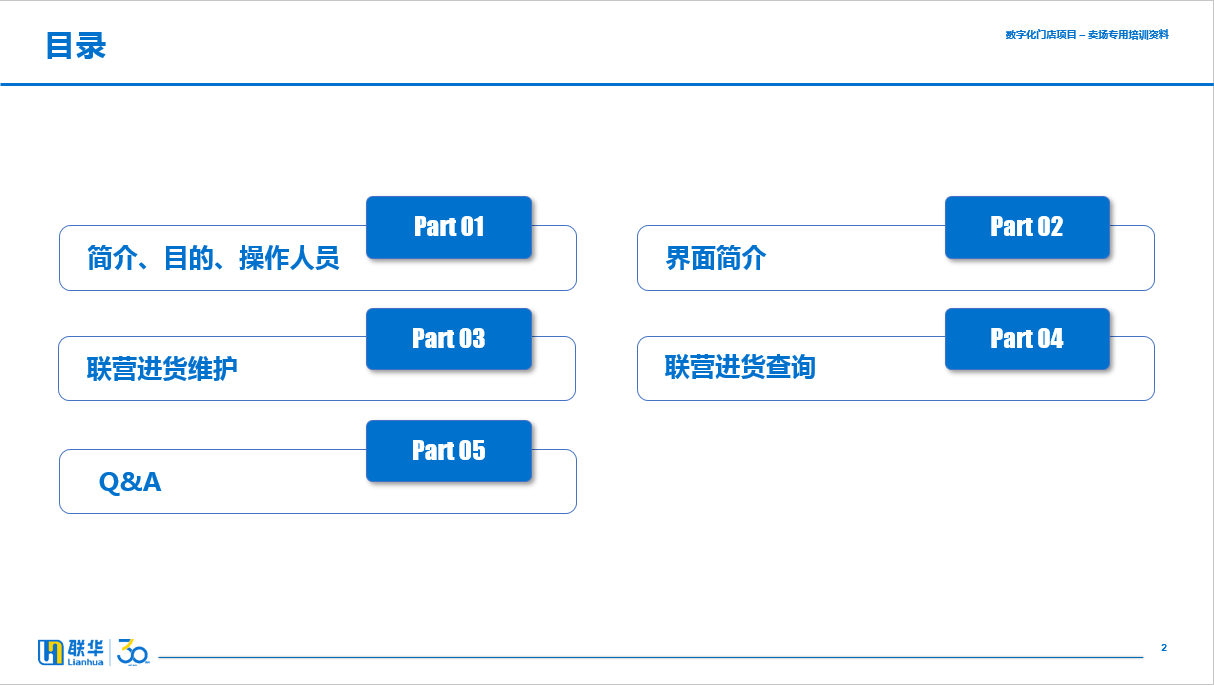 目录

数字化门店项目 – 卖场专用培训资料

Part 01

简介、目的、操作人员

Part 02

界面简介

Part 03

联营进货维护

Part 04

联营进货查询

Part 05

Q&A

联华
Lianhua
30

2